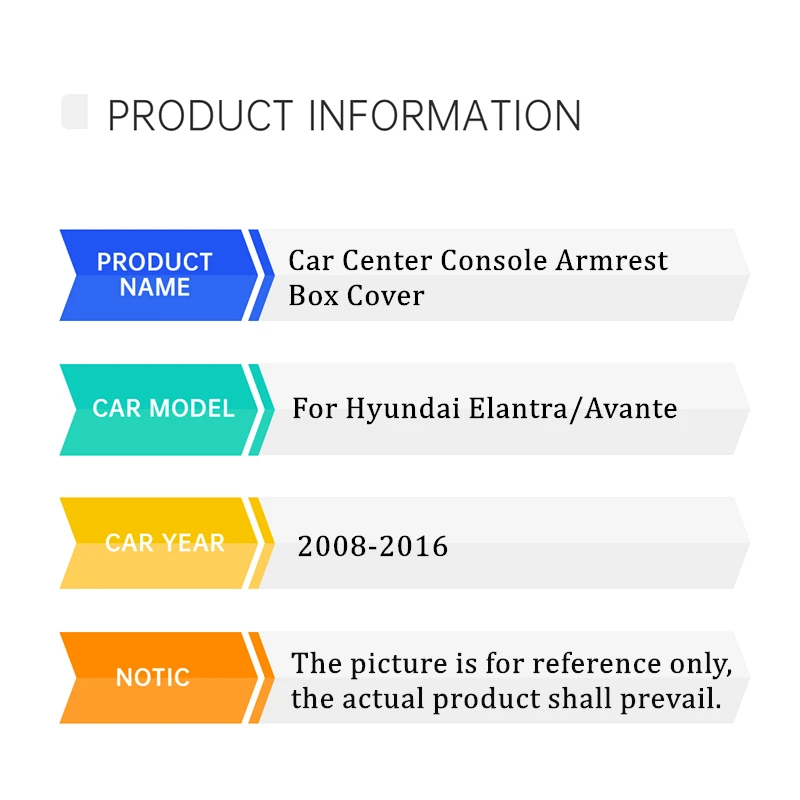 PRODUCT INFORMATION

PRODUCT NAME

Car Center Console Armrest Box Cover

CAR MODEL

For Hyundai Elantra/Avante

CAR YEAR

2008-2016

NOTIC

The picture is for reference only, the actual product shall prevail.